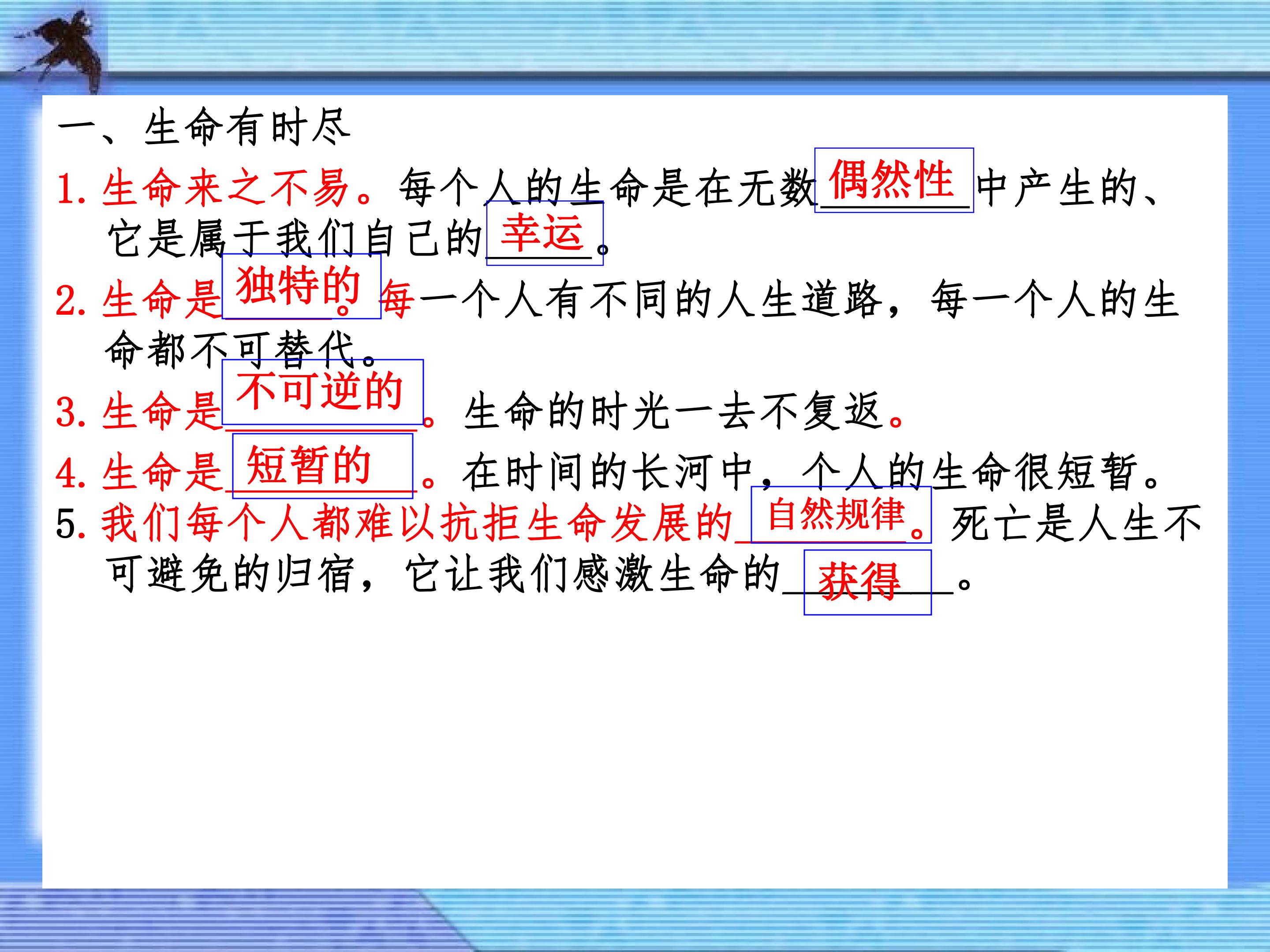 一、生命有时尽

1.生命来之不易。每个人的生命是在无数偶然性中产生的、它是属于我们自己的幸运。

2.生命是独特的。每一个人有不同的人生道路，每一个人的生命都不可替代。

3.生命是不可逆的。生命的时光一去不复返。

4.生命是短暂的。在时间的长河中，个人的生命很短暂。

5.我们每个人都难以抗拒生命发展的自然规律。死亡是人生不可避免的归宿，它让我们感激生命的获得。